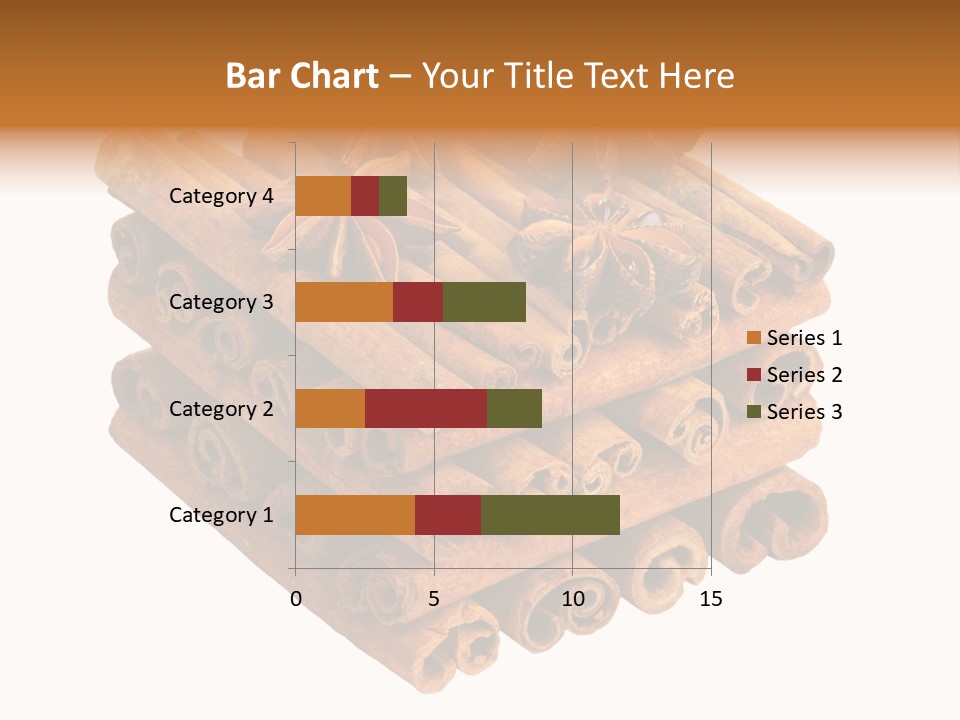 Bar Chart – Your Title Text Here

Category 4
Category 3
Category 2
Category 1

0
5
10
15

Series 1
Series 2
Series 3